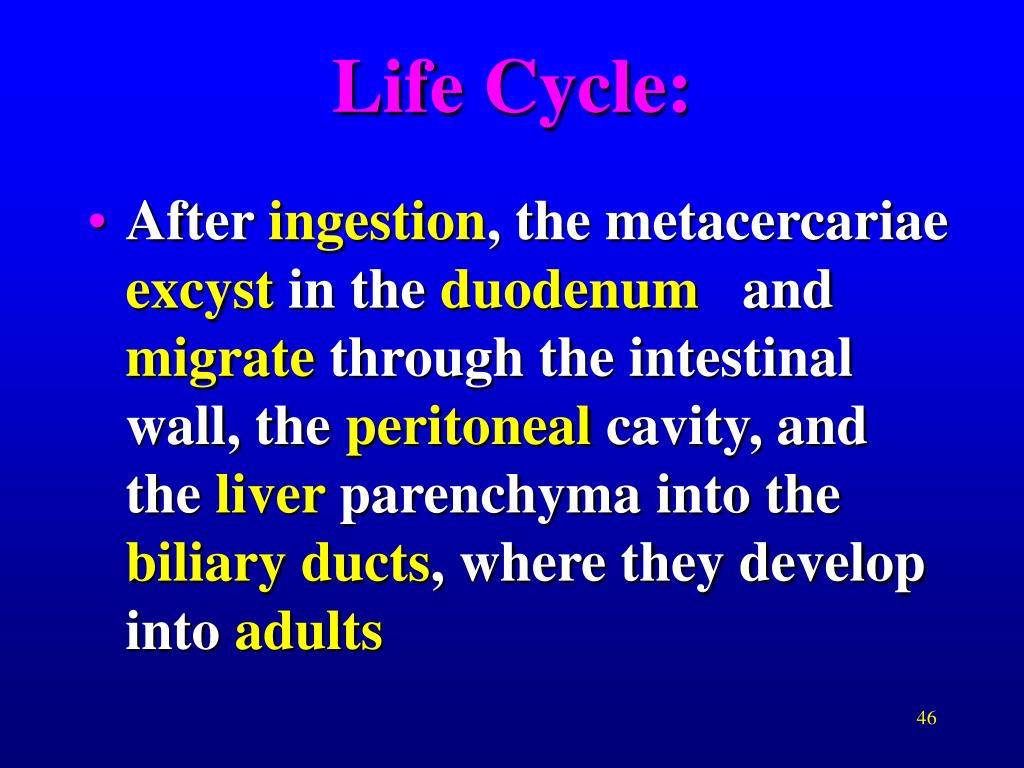 Life Cycle:

• After ingestion, the metacercariae excyst in the duodenum and migrate through the intestinal wall, the peritoneal cavity, and the liver parenchyma into the biliary ducts, where they develop into adults

46